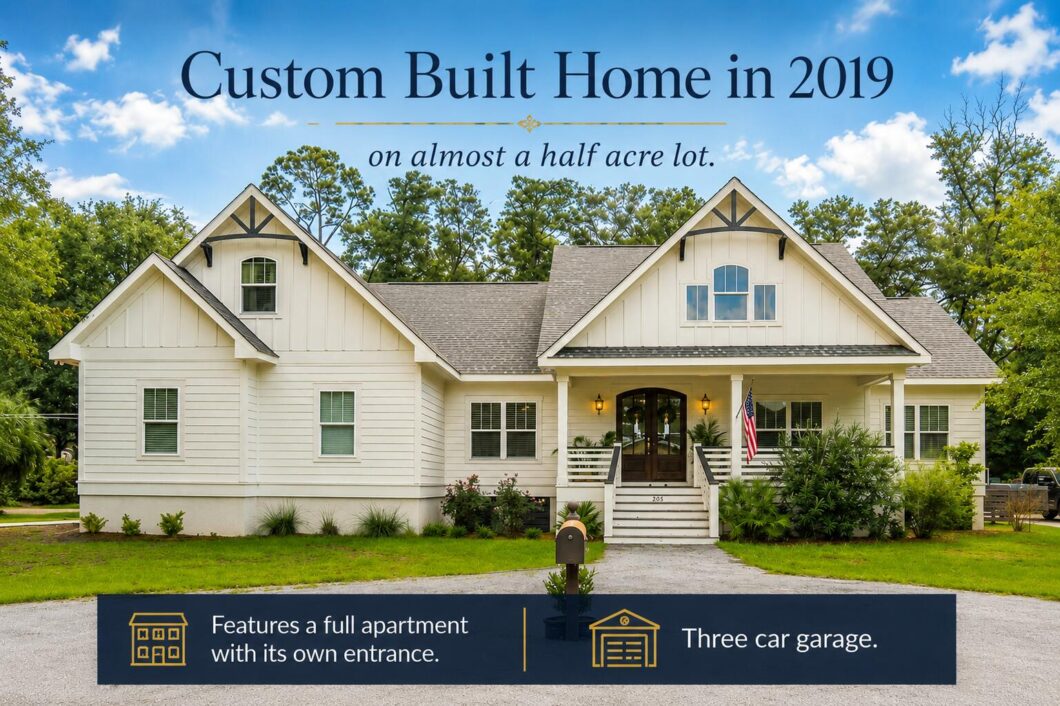 Custom Built Home in 2019

on almost a half acre lot.

205

Features a full apartment with its own entrance.

Three car garage.